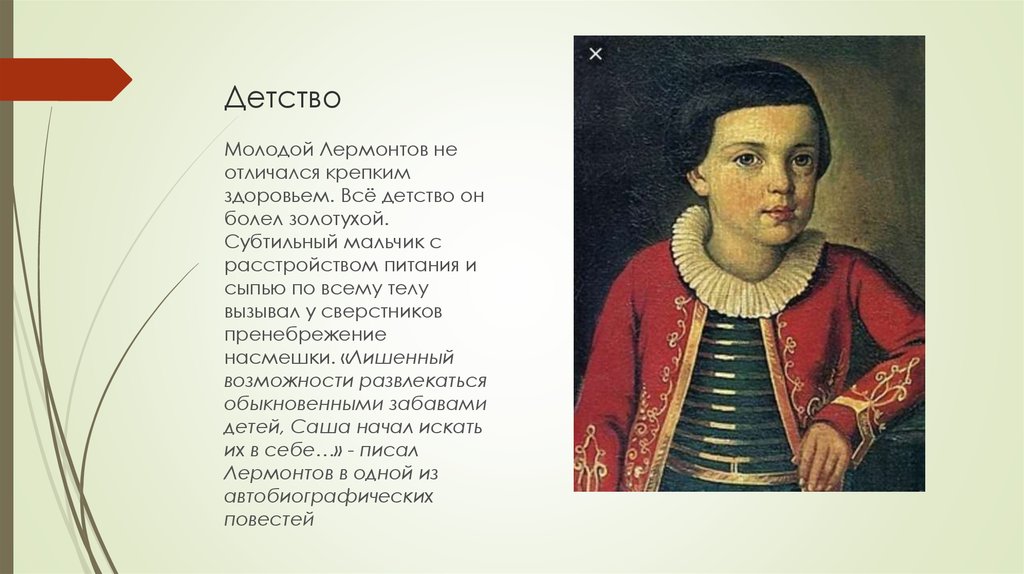 Детство

Молодой Лермонтов не отличался крепким здоровьем. Всё детство он болел золотухой. Субтильный мальчик с расстройством питания и сыпью по всему телу вызывал у сверстников пренебрежение насмешки. «Лишенный возможности развлекаться обыкновенными забавами детей, Саша начал искать их в себе…» - писал Лермонтов в одной из автобиографических повестей

×